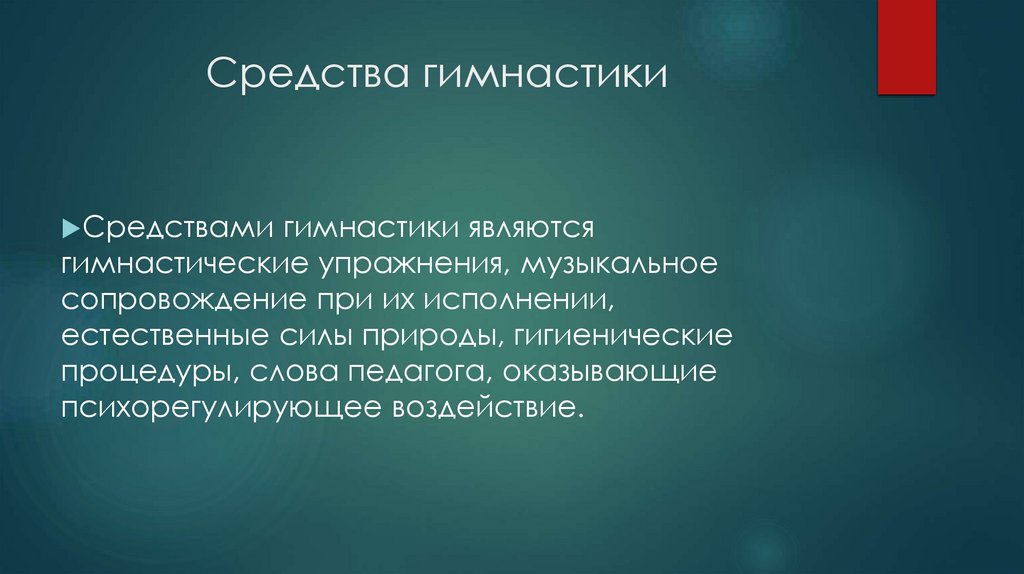 Средства гимнастики

Средствами гимнастики являются гимнастические упражнения, музыкальное сопровождение при их исполнении, естественные силы природы, гигиенические процедуры, слова педагога, оказывающие психорегулирующее воздействие.